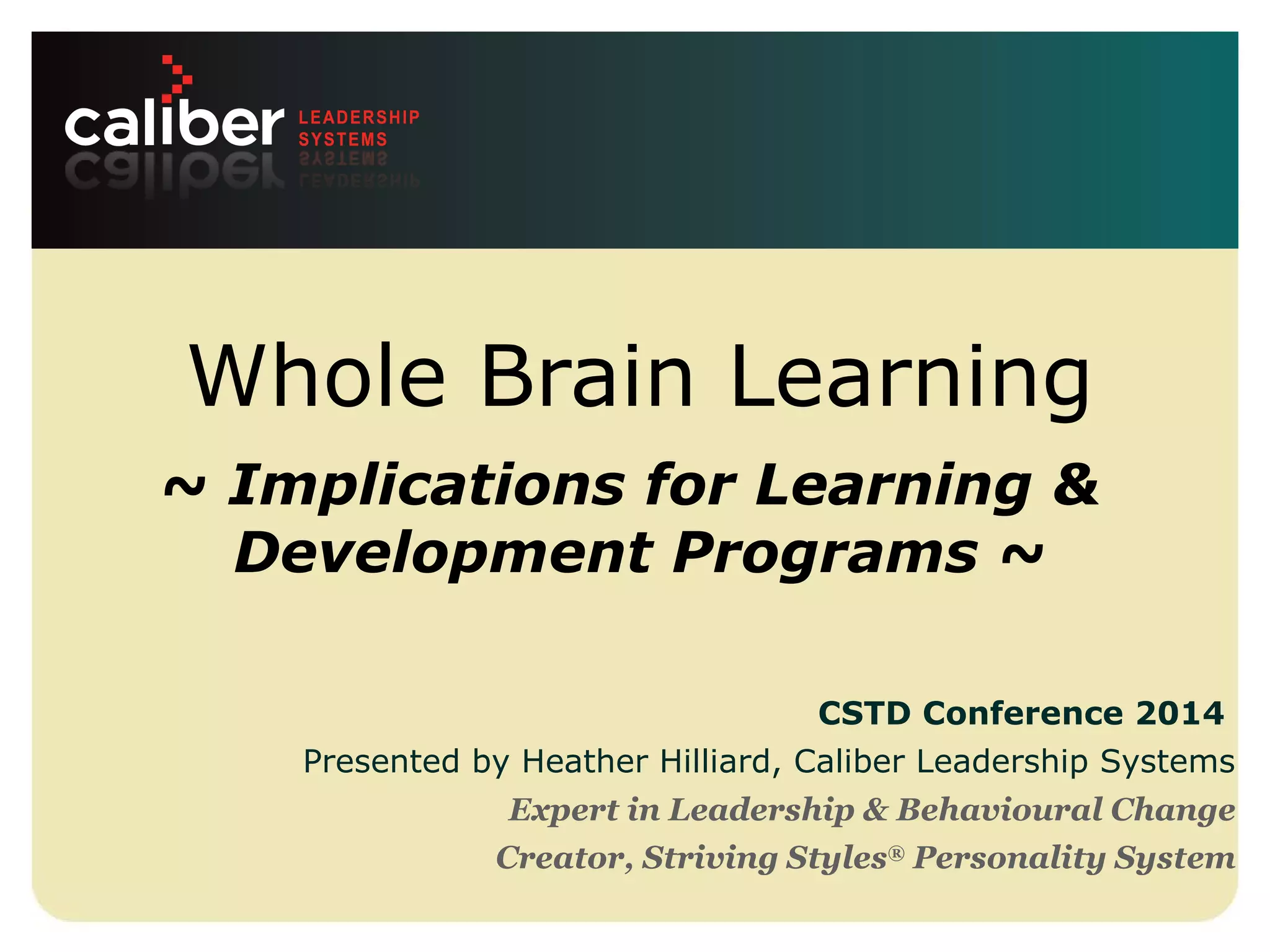 caliber LEADERSHIP SYSTEMS

Whole Brain Learning

~ Implications for Learning & Development Programs ~

CSTD Conference 2014

Presented by Heather Hilliard, Caliber Leadership Systems

Expert in Leadership & Behavioural Change

Creator, Striving Styles® Personality System